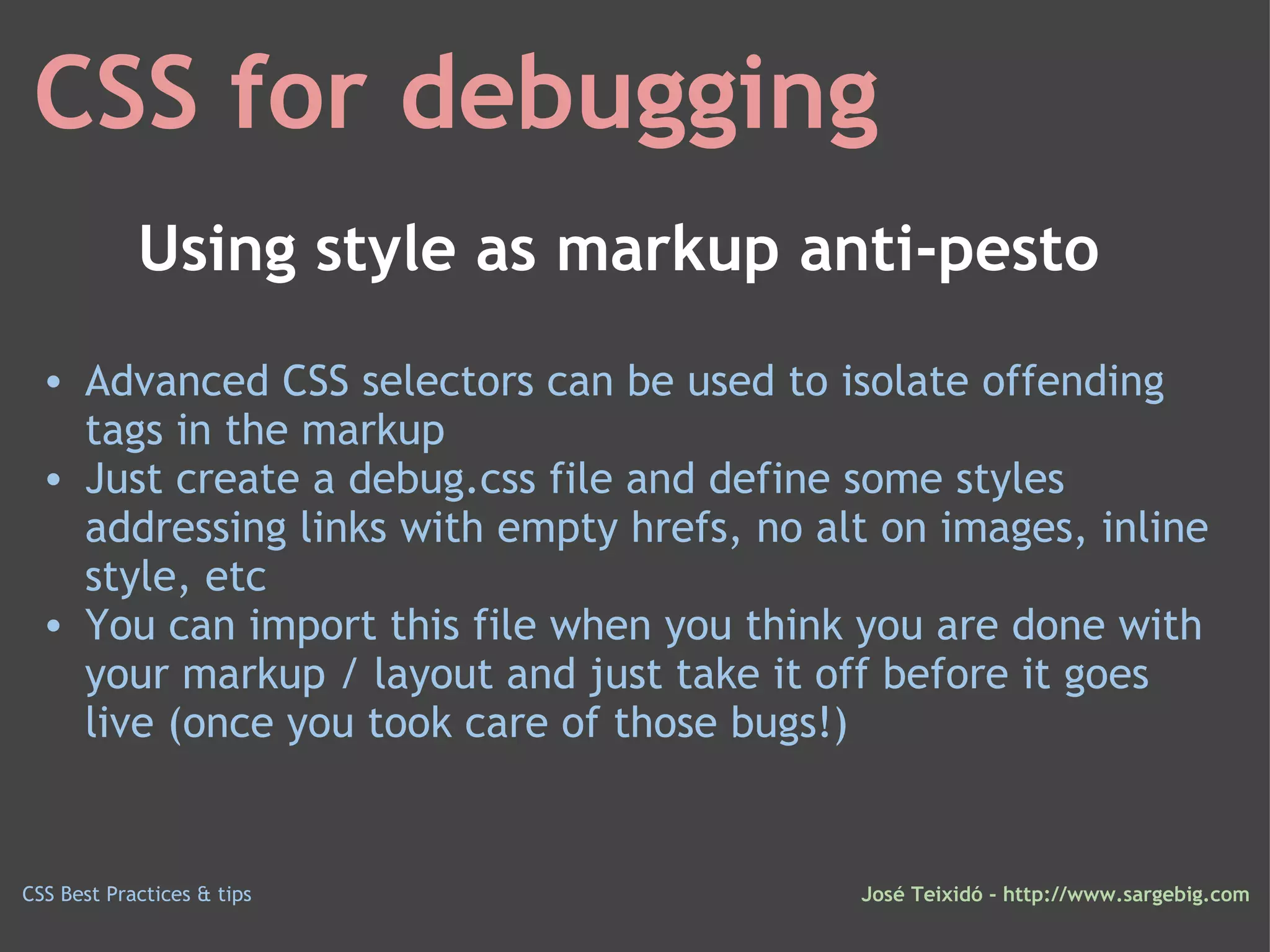 CSS for debugging

Using style as markup anti-pesto

• Advanced CSS selectors can be used to isolate offending tags in the markup
• Just create a debug.css file and define some styles addressing links with empty hrefs, no alt on images, inline style, etc
• You can import this file when you think you are done with your markup / layout and just take it off before it goes live (once you took care of those bugs!)

CSS Best Practices & tips

José Teixidó - http://www.sargebig.com